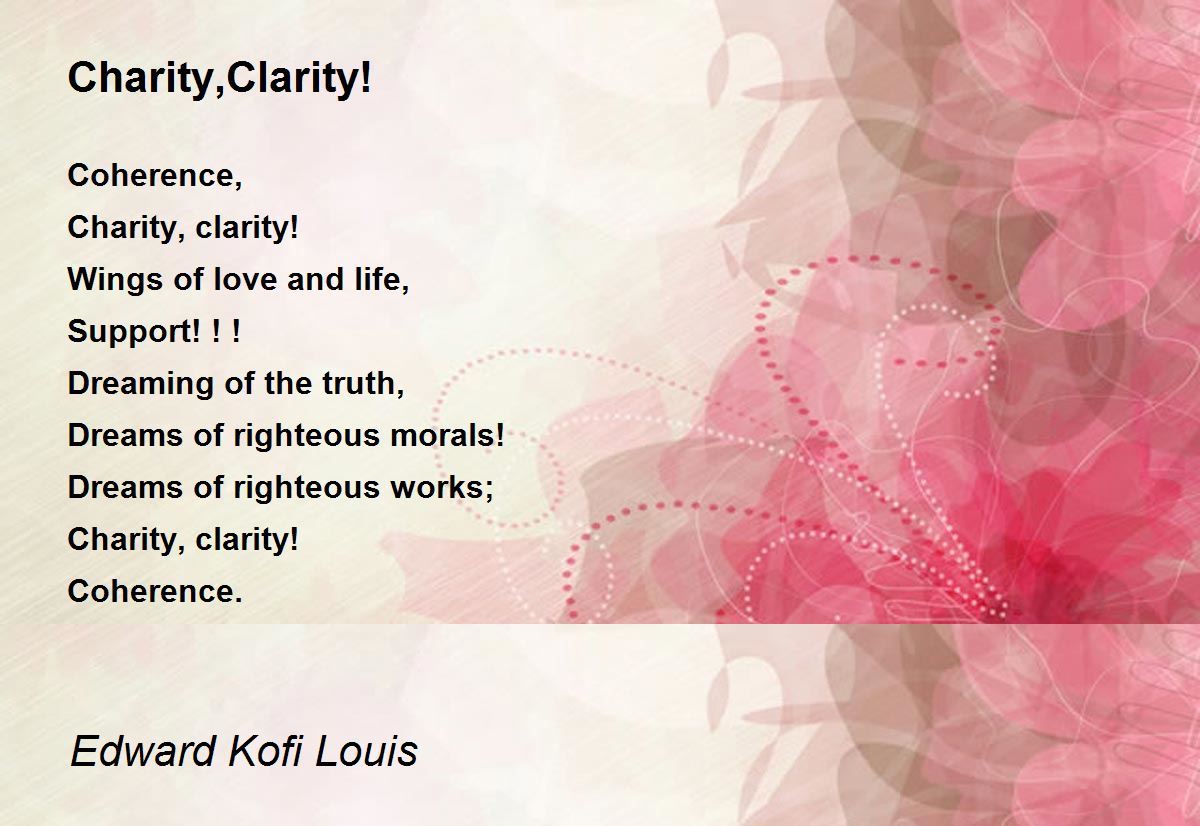 Charity,Clarity!

Coherence,
Charity, clarity!
Wings of love and life,
Support! ! !
Dreaming of the truth,
Dreams of righteous morals!
Dreams of righteous works;
Charity, clarity!
Coherence.

Edward Kofi Louis